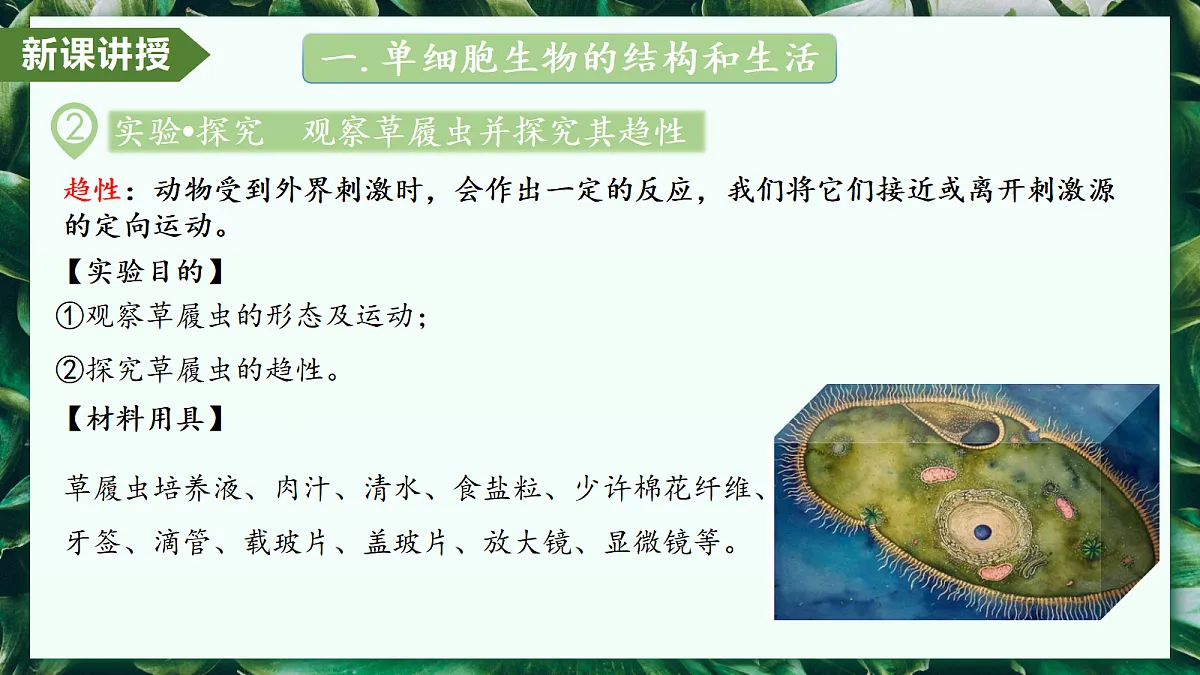 新课讲授

一.单细胞生物的结构和生活

② 实验•探究　观察草履虫并探究其趋性

趋性：动物受到外界刺激时，会作出一定的反应，我们将它们接近或离开刺激源的定向运动。

【实验目的】

①观察草履虫的形态及运动；

②探究草履虫的趋性。

【材料用具】

草履虫培养液、肉汁、清水、食盐粒、少许棉花纤维、牙签、滴管、载玻片、盖玻片、放大镜、显微镜等。